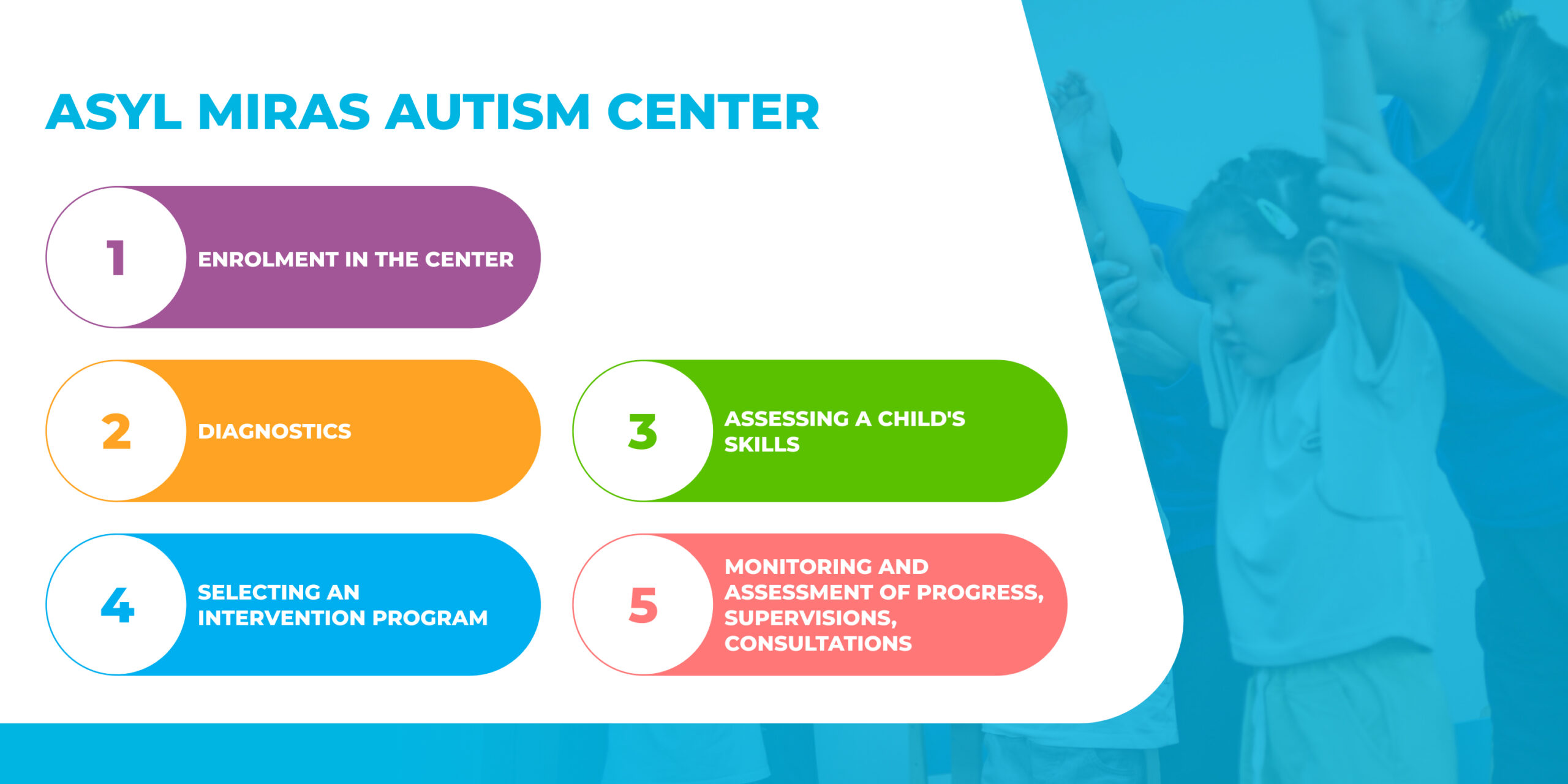 ASYL MIRAS AUTISM CENTER

1 ENROLMENT IN THE CENTER

2 DIAGNOSTICS

3 ASSESSING A CHILD'S SKILLS

4 SELECTING AN INTERVENTION PROGRAM

5 MONITORING AND ASSESSMENT OF PROGRESS, SUPERVISIONS, CONSULTATIONS